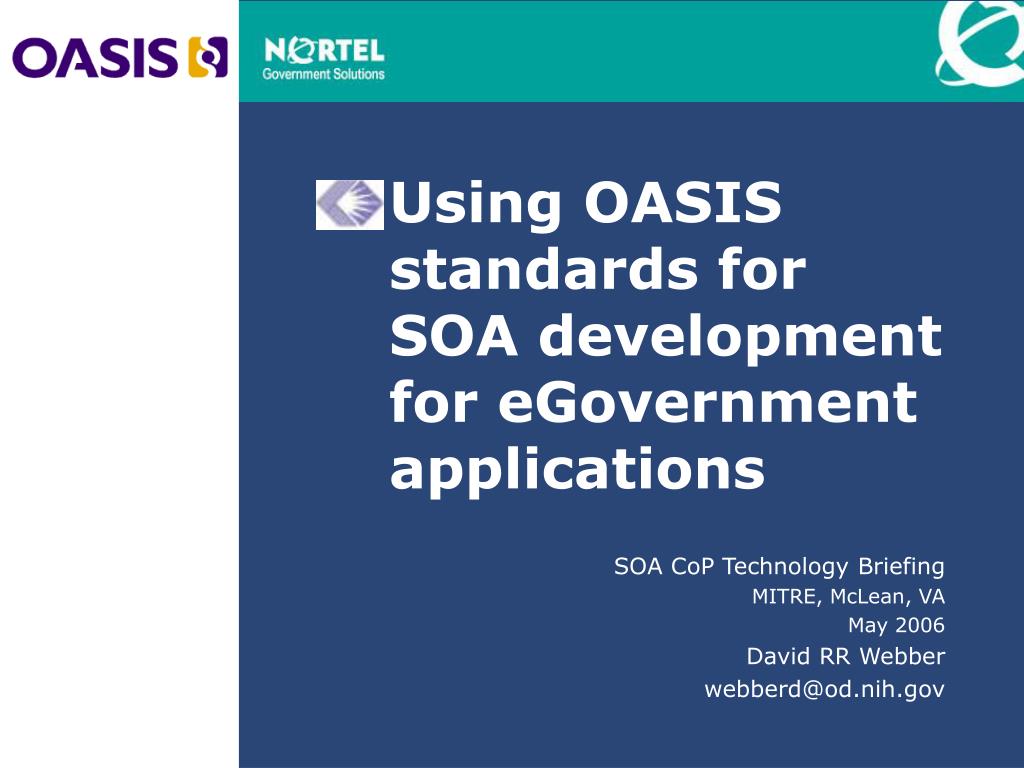 OASIS

NORTEL
Government Solutions

Using OASIS standards for SOA development for eGovernment applications

SOA CoP Technology Briefing
MITRE, McLean, VA
May 2006
David RR Webber
webberd@od.nih.gov